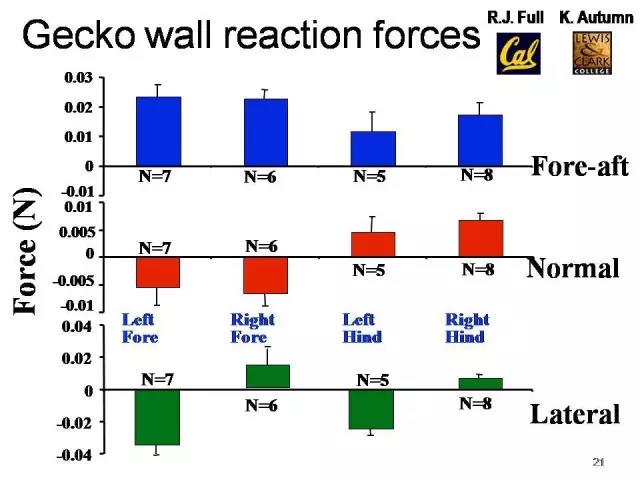 Gecko wall reaction forces

R.J. Full K. Autumn

Cal

LEWIS & CLARK COLLEGE

Force (N)

0.03
0.02
0.01
0
-0.01

N=7 N=6 N=5 N=8

Fore-aft

0.01
0.005
0
-0.005
-0.01

N=7 N=6 N=5 N=8

Normal

Left Fore Right Fore Left Hind Right Hind

0.04
0.02
0
-0.02
-0.04

N=7 N=6 N=5 N=8

Lateral

21